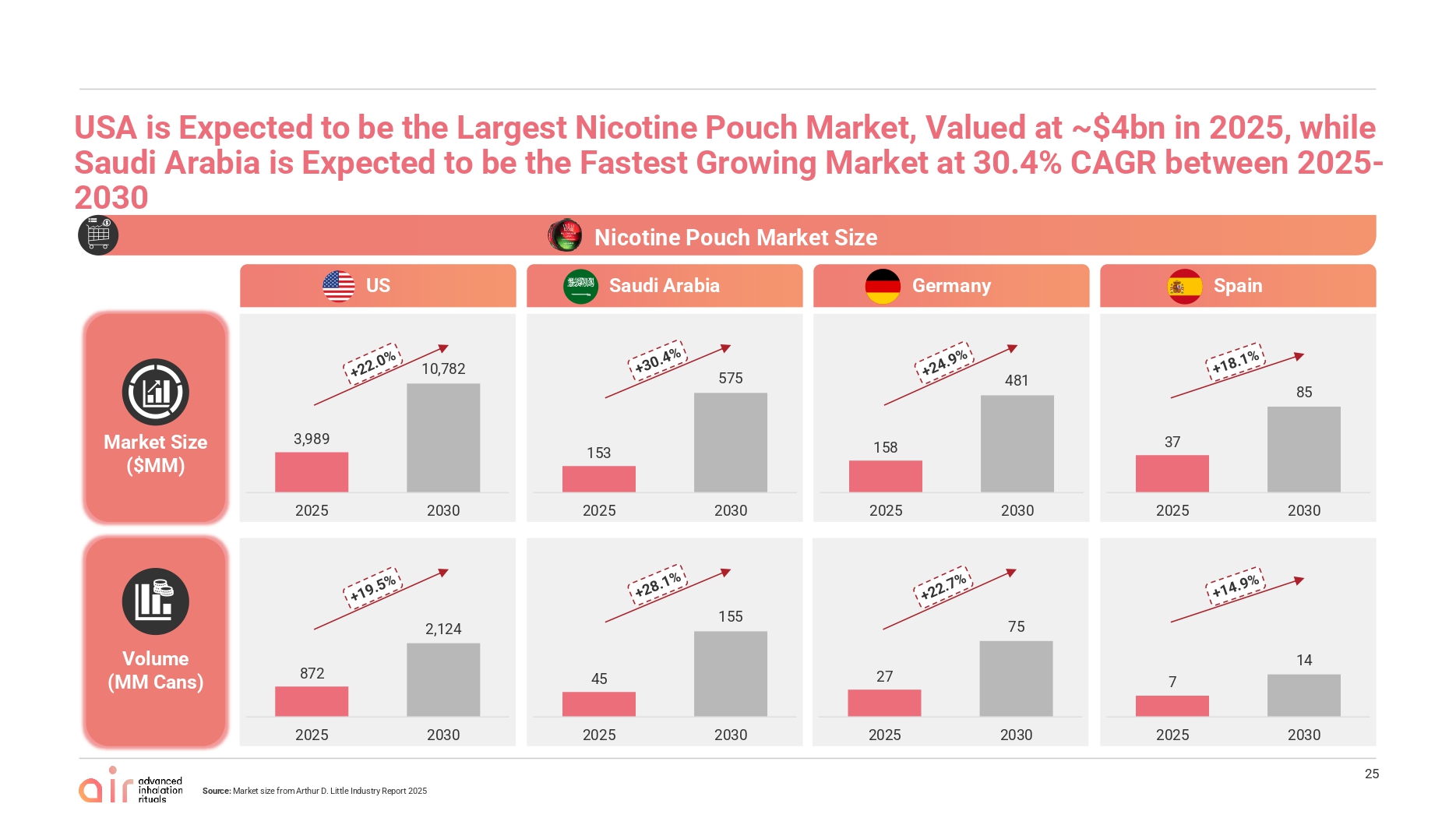 USA is Expected to be the Largest Nicotine Pouch Market, Valued at ~$4bn in 2025, while Saudi Arabia is Expected to be the Fastest Growing Market at 30.4% CAGR between 2025-2030

Nicotine Pouch Market Size

US

Saudi Arabia

Germany

Spain

Market Size ($MM)

+22.0%
3,989
10,782
2025
2030

+30.4%
153
575
2025
2030

+24.9%
158
481
2025
2030

+18.1%
37
85
2025
2030

Volume (MM Cans)

+19.5%
872
2,124
2025
2030

+28.1%
45
155
2025
2030

+22.7%
27
75
2025
2030

+14.9%
7
14
2025
2030

air advanced inhalation rituals

Source: Market size from Arthur D. Little Industry Report 2025

25